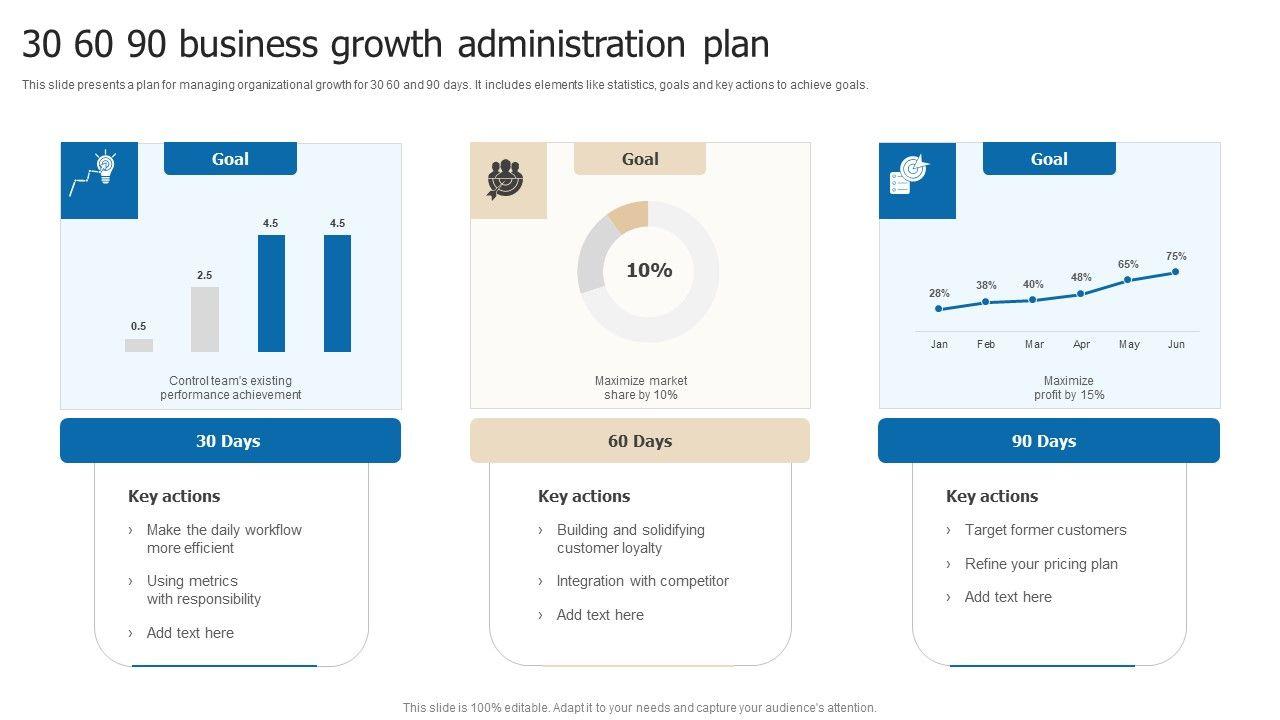 30 60 90 business growth administration plan

This slide presents a plan for managing organizational growth for 30 60 and 90 days. It includes elements like statistics, goals and key actions to achieve goals.

Goal

0.5
2.5
4.5
4.5

Control team's existing performance achievement

30 Days

Key actions

› Make the daily workflow more efficient

› Using metrics with responsibility

› Add text here

Goal

10%

Maximize market share by 10%

60 Days

Key actions

› Building and solidifying customer loyalty

› Integration with competitor

› Add text here

Goal

28%
38%
40%
48%
65%
75%

Jan
Feb
Mar
Apr
May
Jun

Maximize profit by 15%

90 Days

Key actions

› Target former customers

› Refine your pricing plan

› Add text here

This slide is 100% editable. Adapt it to your needs and capture your audience's attention.